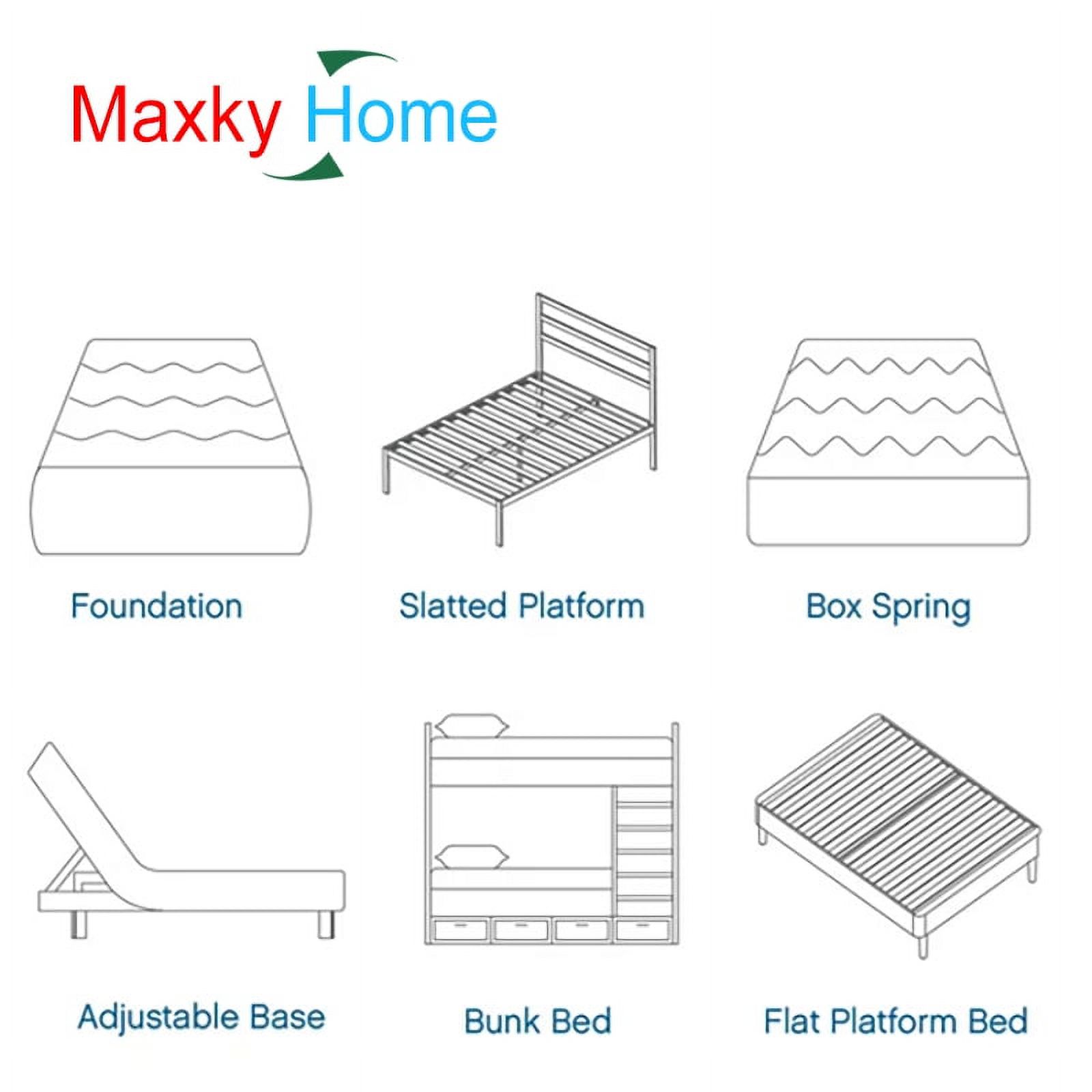 Maxky Home

Foundation

Slatted Platform

Box Spring

Adjustable Base

Bunk Bed

Flat Platform Bed